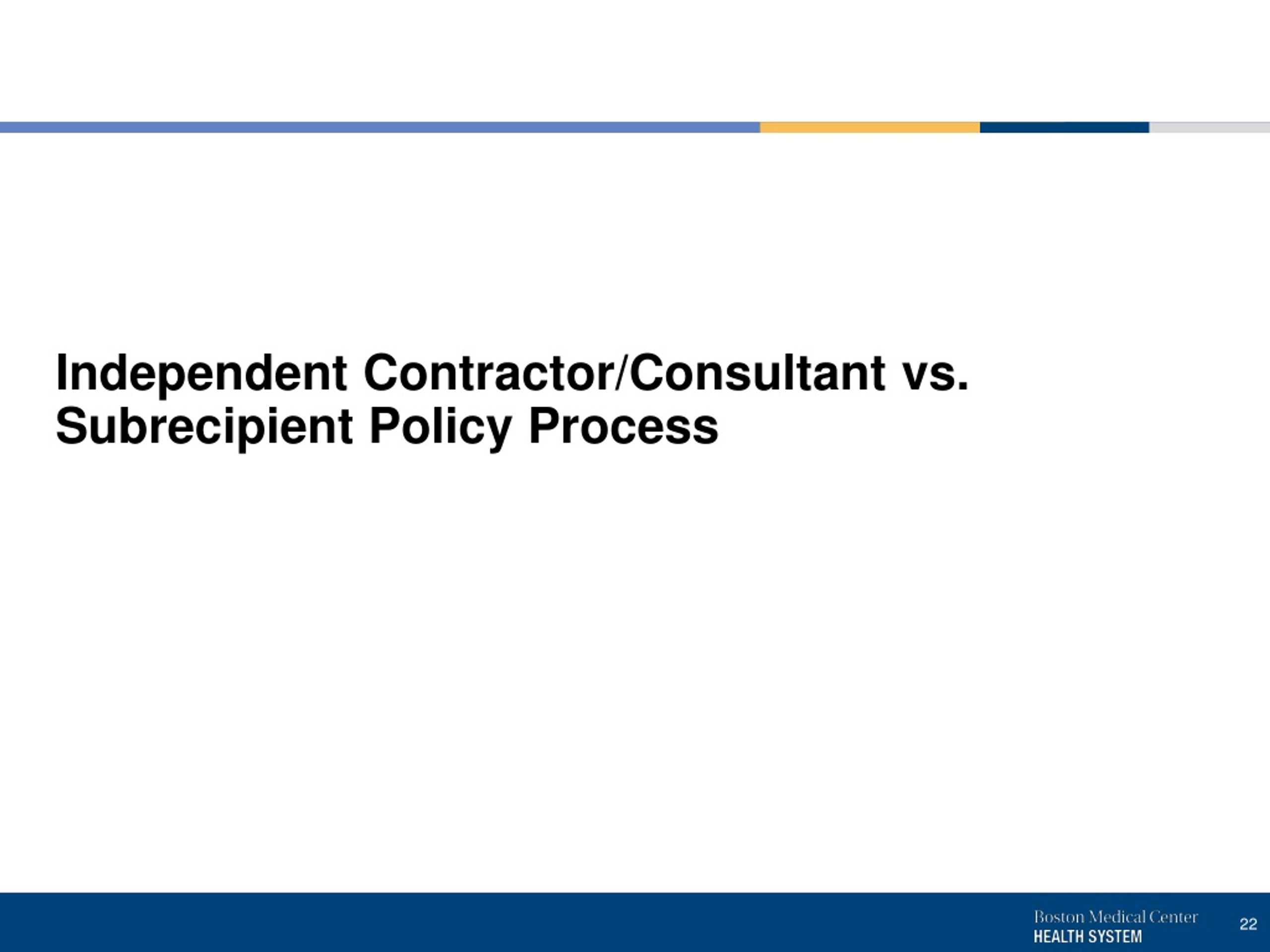 Independent Contractor/Consultant vs. Subrecipient Policy Process

Boston Medical Center
HEALTH SYSTEM

22